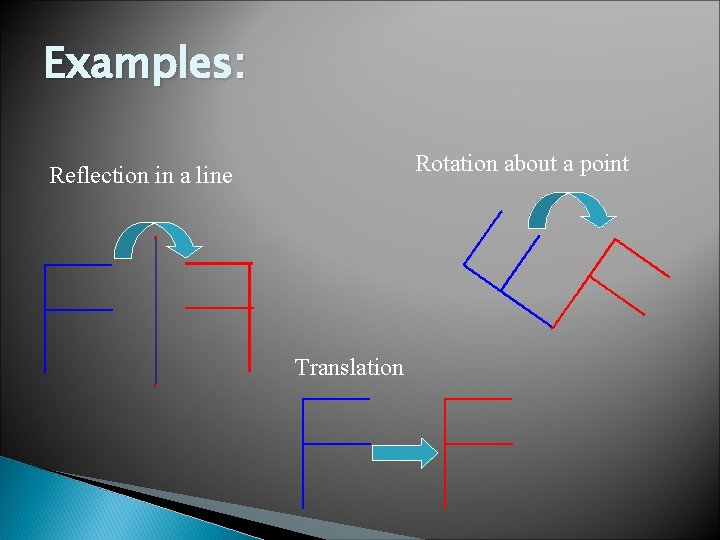 Examples:

Reflection in a line

Rotation about a point

Translation